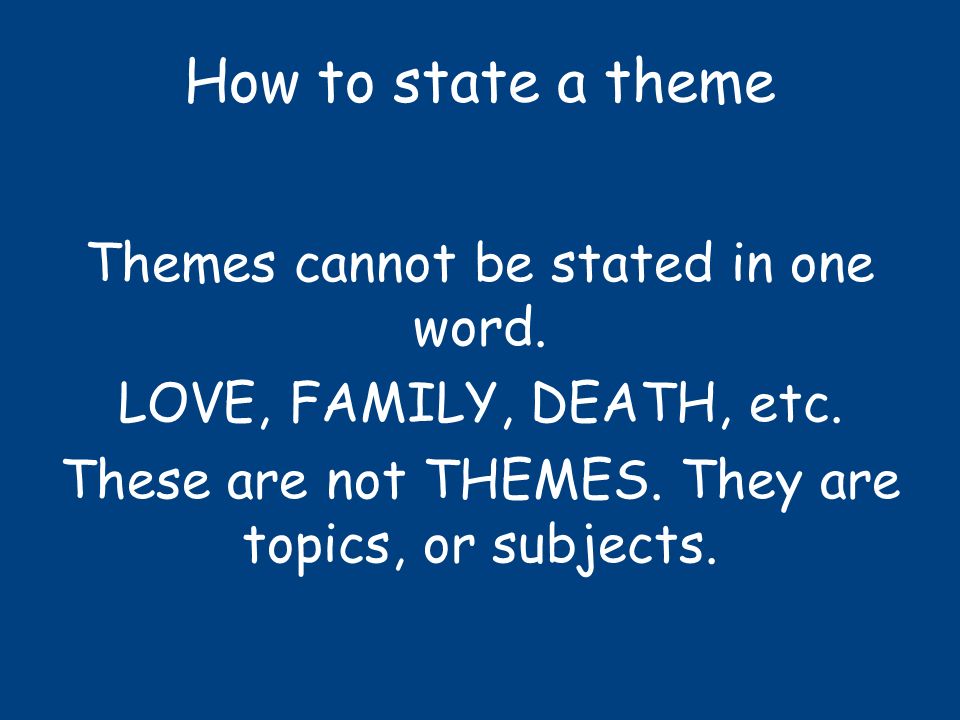 How to state a theme

Themes cannot be stated in one word.

LOVE, FAMILY, DEATH, etc.

These are not THEMES. They are topics, or subjects.